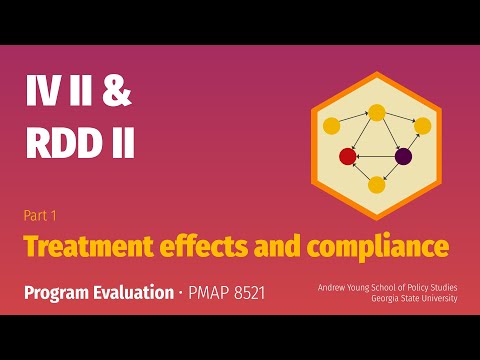 IV II &
RDD II

Part 1

Treatment effects and compliance

Program Evaluation · PMAP 8521

Andrew Young School of Policy Studies
Georgia State University